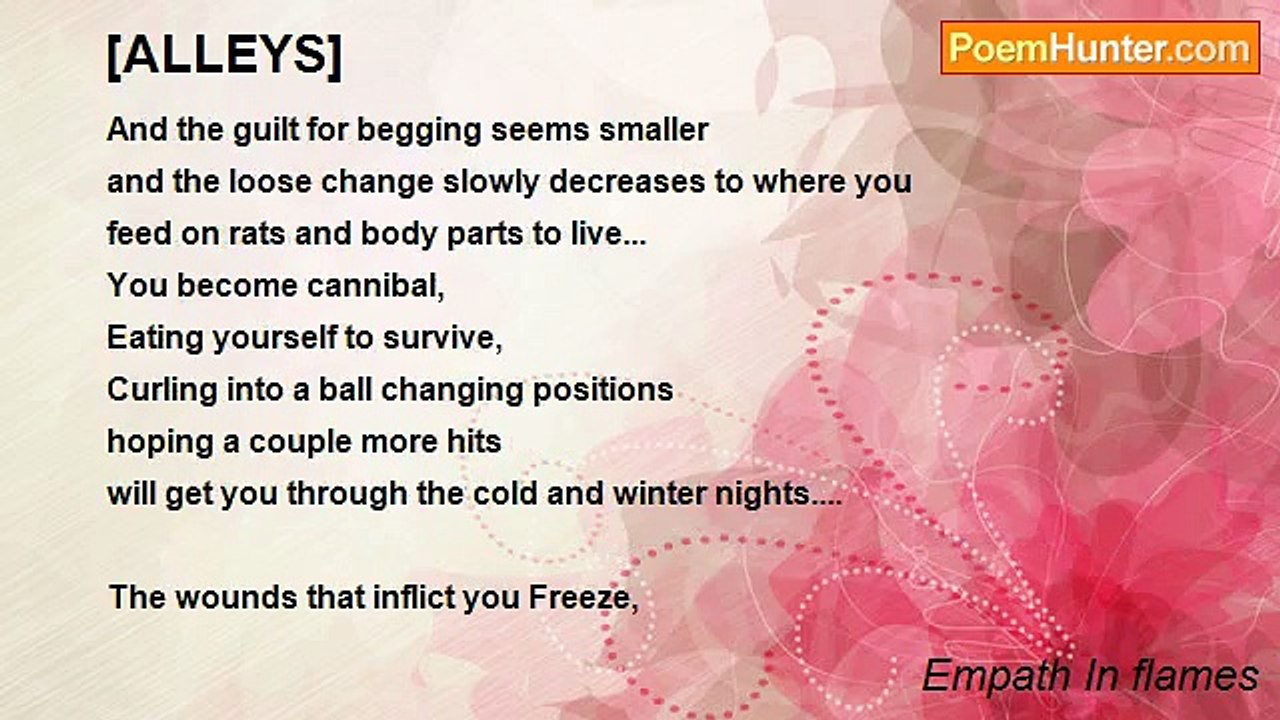 [ALLEYS]

PoemHunter.com

And the guilt for begging seems smaller
and the loose change slowly decreases to where you
feed on rats and body parts to live...
You become cannibal,
Eating yourself to survive,
Curling into a ball changing positions
hoping a couple more hits
will get you through the cold and winter nights....

The wounds that inflict you Freeze,

Empath In flames